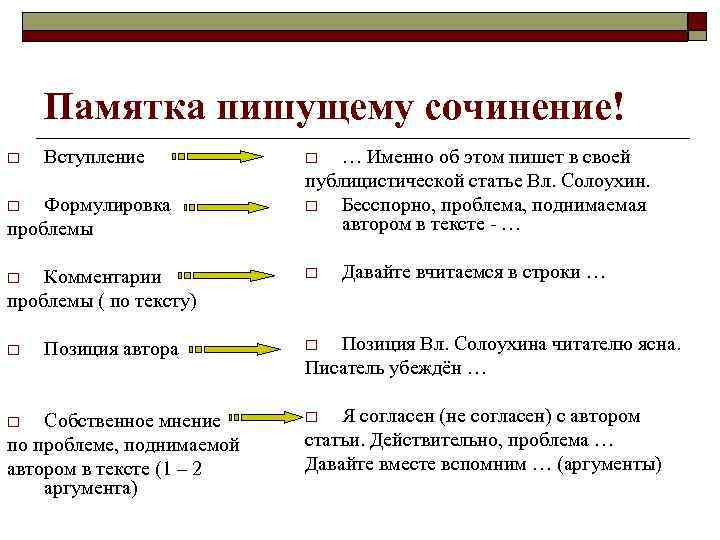 Памятка пишущему сочинение!

□ Вступление

□ Формулировка проблемы

□ Комментарии проблемы ( по тексту)

□ Позиция автора

□ Собственное мнение по проблеме, поднимаемой автором в тексте (1 – 2 аргумента)

□ … Именно об этом пишет в своей публицистической статье Вл. Солоухин.

□ Бесспорно, проблема, поднимаемая автором в тексте - …

□ Давайте вчитаемся в строки …

□ Позиция Вл. Солоухина читателю ясна. Писатель убеждён …

□ Я согласен (не согласен) с автором статьи. Действительно, проблема … Давайте вместе вспомним … (аргументы)